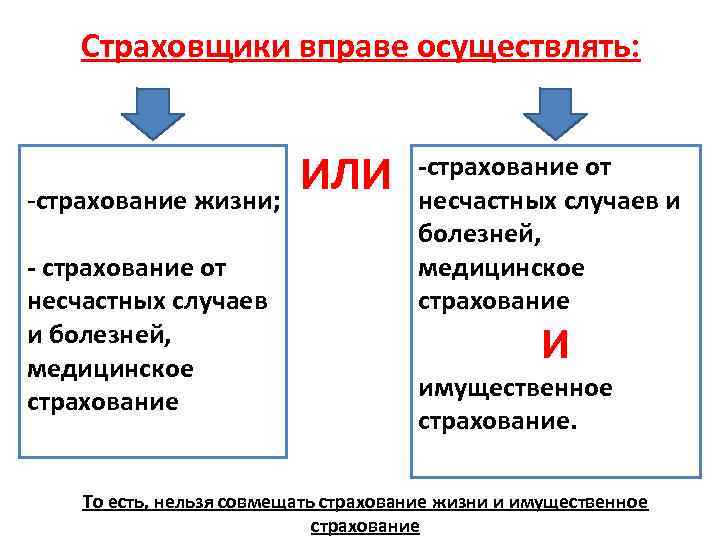 Страховщики вправе осуществлять:

-страхование жизни;

- страхование от несчастных случаев и болезней, медицинское страхование

ИЛИ

-страхование от несчастных случаев и болезней, медицинское страхование

И

имущественное страхование.

То есть, нельзя совмещать страхование жизни и имущественное страхование